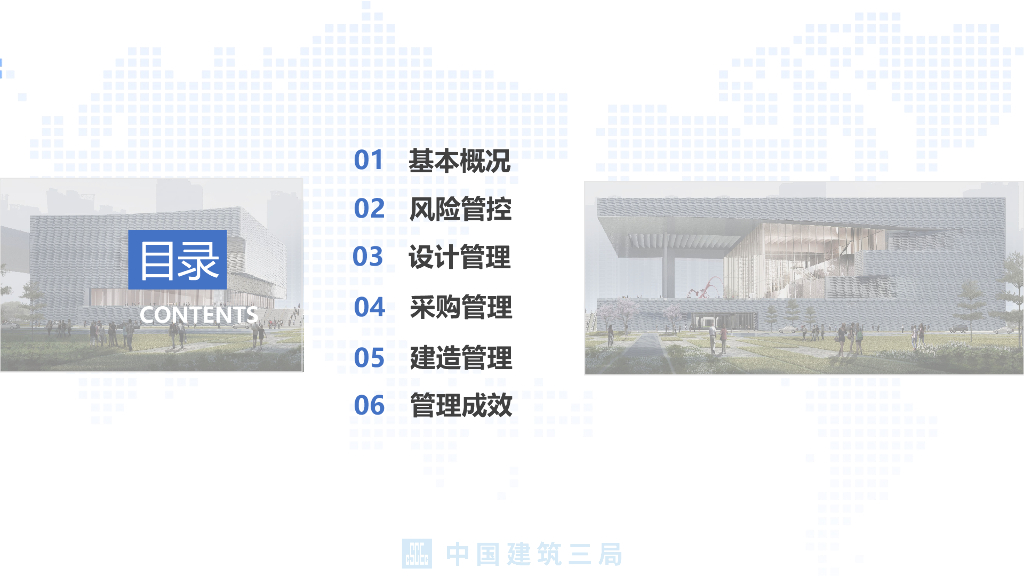 目录
CONTENTS

01 基本概况
02 风险管控
03 设计管理
04 采购管理
05 建造管理
06 管理成效

中国建筑三局